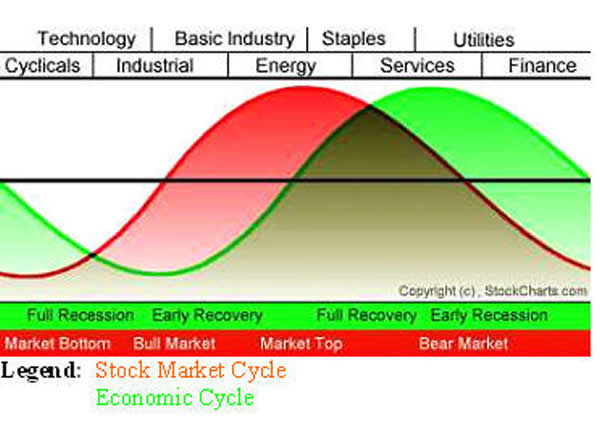 Technology | Basic Industry | Staples | Utilities

Cyclicals | Industrial | Energy | Services | Finance

Copyright (c), StockCharts.com

Full Recession Early Recovery Full Recovery Early Recession

Market Bottom Bull Market Market Top Bear Market

Legend: Stock Market Cycle
Economic Cycle